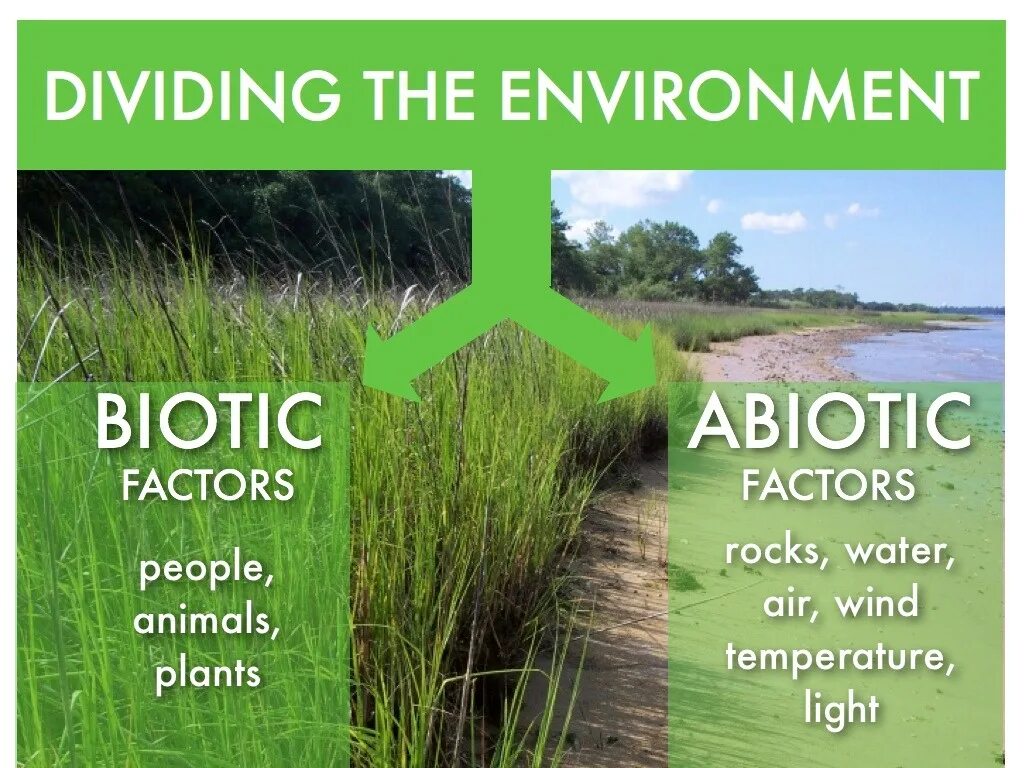 DIVIDING THE ENVIRONMENT

BIOTIC
FACTORS

people, animals, plants

ABIOTIC
FACTORS

rocks, water, air, wind temperature, light